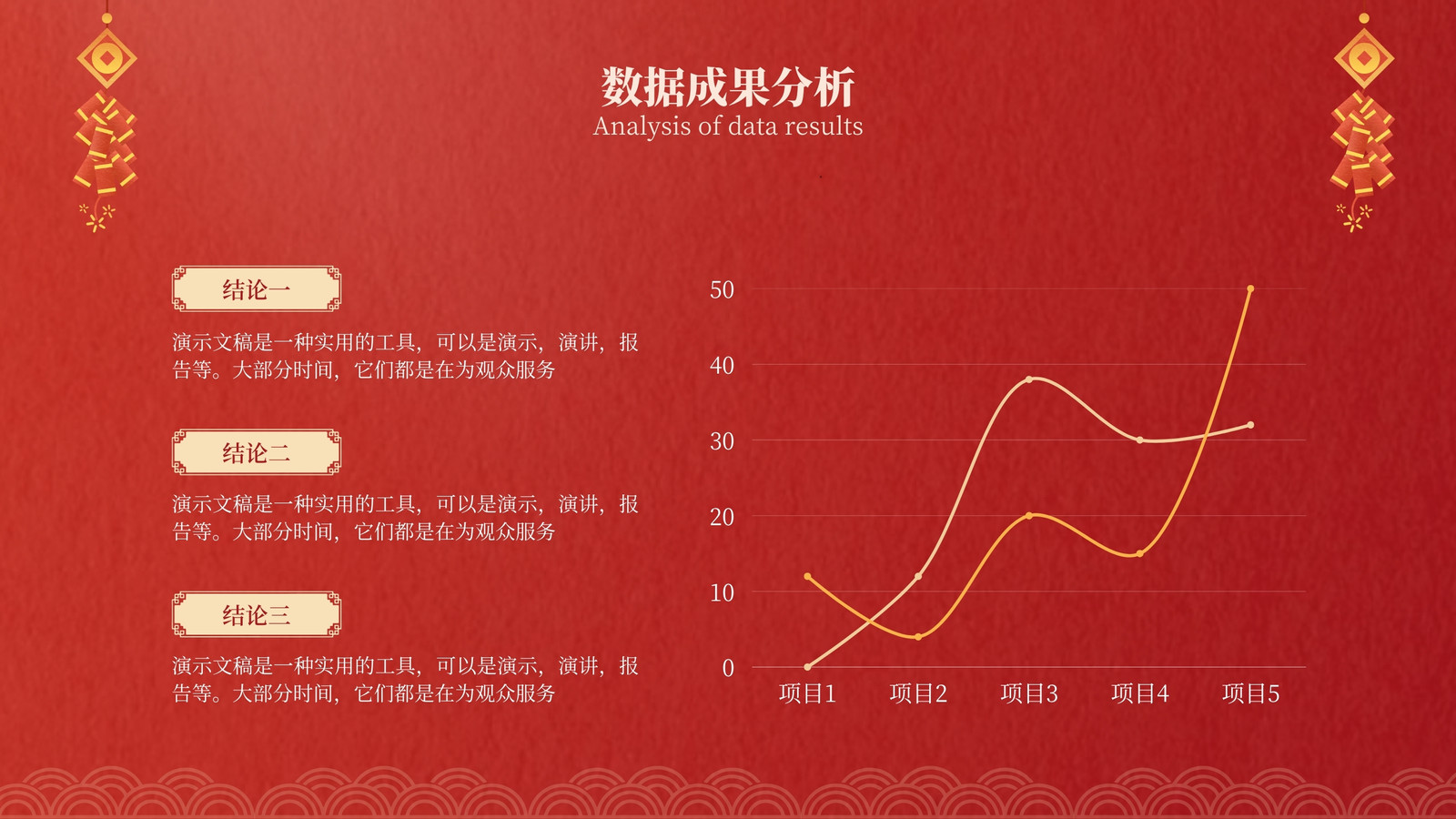 数据成果分析
Analysis of data results

结论一

演示文稿是一种实用的工具，可以是演示，演讲，报告等。大部分时间，它们都是在为观众服务

结论二

演示文稿是一种实用的工具，可以是演示，演讲，报告等。大部分时间，它们都是在为观众服务

结论三

演示文稿是一种实用的工具，可以是演示，演讲，报告等。大部分时间，它们都是在为观众服务

50
40
30
20
10
0
项目1 项目2 项目3 项目4 项目5